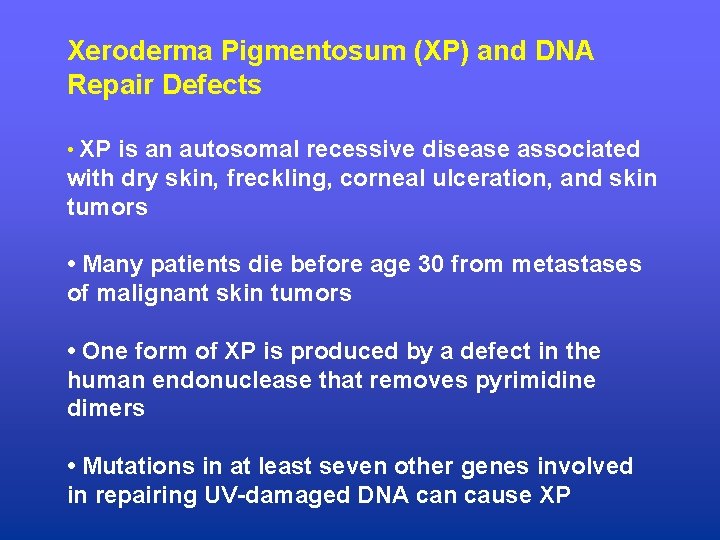 Xeroderma Pigmentosum (XP) and DNA Repair Defects

• XP is an autosomal recessive disease associated with dry skin, freckling, corneal ulceration, and skin tumors

• Many patients die before age 30 from metastases of malignant skin tumors

• One form of XP is produced by a defect in the human endonuclease that removes pyrimidine dimers

• Mutations in at least seven other genes involved in repairing UV-damaged DNA can cause XP